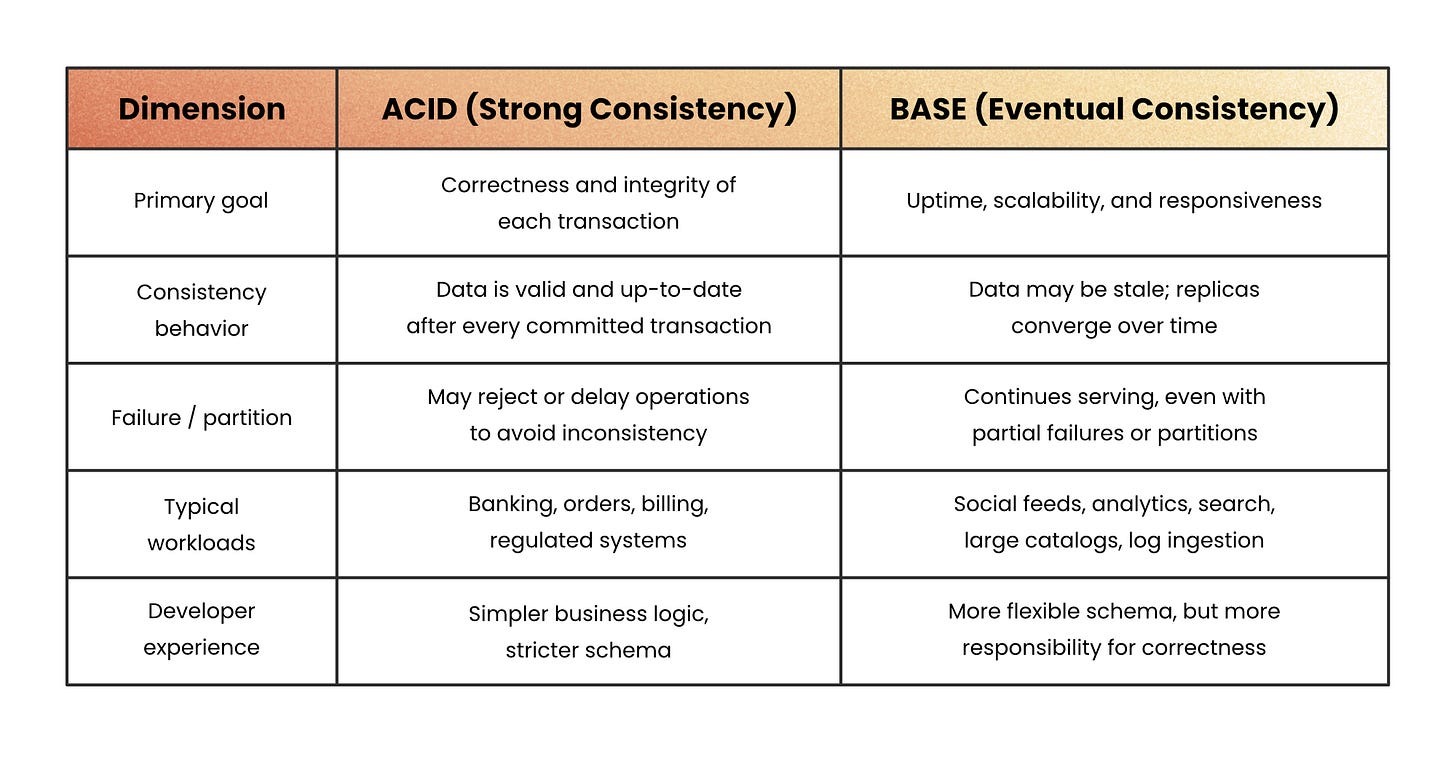 | Dimension | ACID (Strong Consistency) | BASE (Eventual Consistency) |
|---|---|---|
| Primary goal | Correctness and integrity of each transaction | Uptime, scalability, and responsiveness |
| Consistency behavior | Data is valid and up-to-date after every committed transaction | Data may be stale; replicas converge over time |
| Failure / partition | May reject or delay operations to avoid inconsistency | Continues serving, even with partial failures or partitions |
| Typical workloads | Banking, orders, billing, regulated systems | Social feeds, analytics, search, large catalogs, log ingestion |
| Developer experience | Simpler business logic, stricter schema | More flexible schema, but more responsibility for correctness |